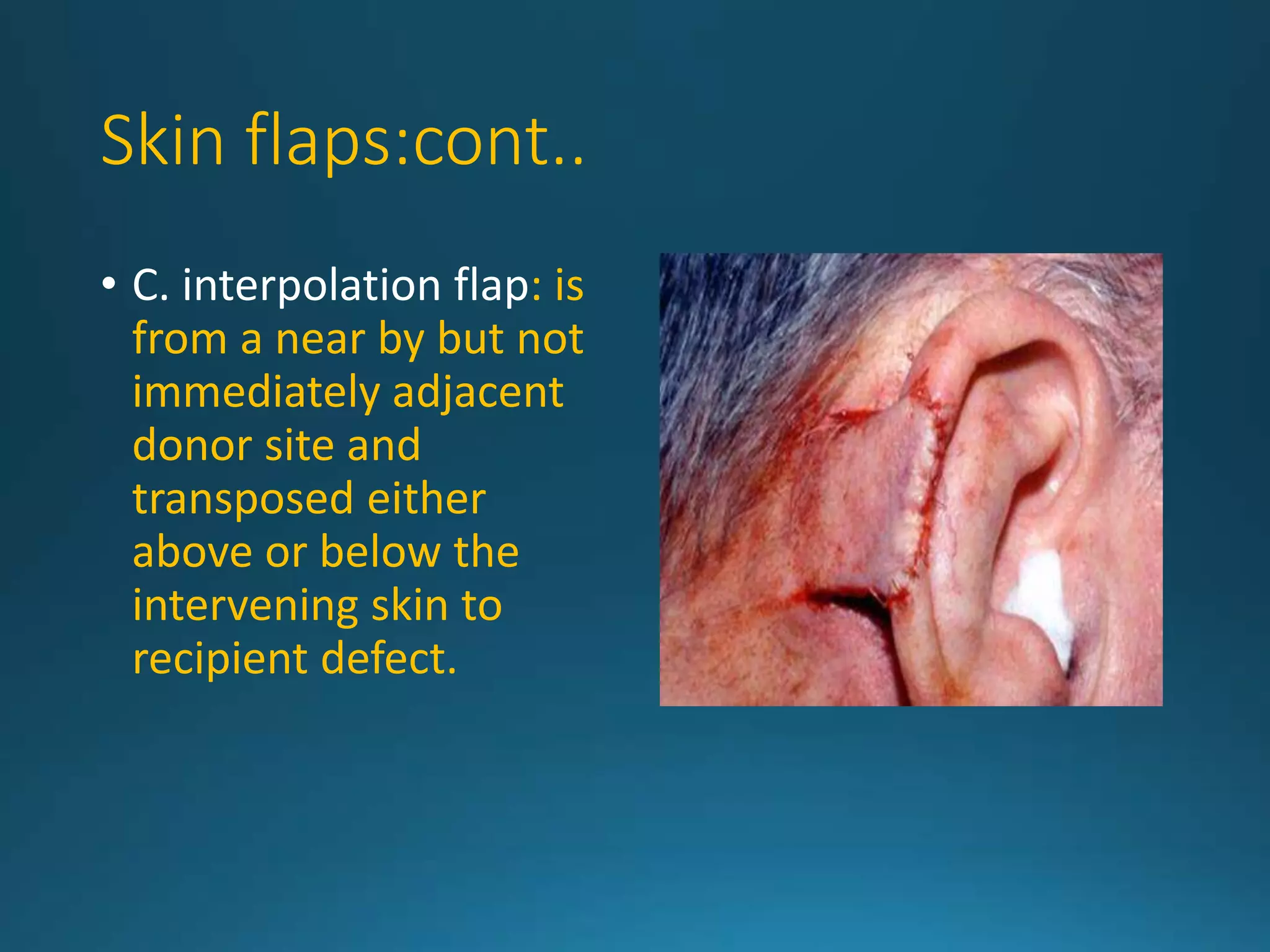 Skin flaps:cont..

• C. interpolation flap: is from a near by but not immediately adjacent donor site and transposed either above or below the intervening skin to recipient defect.